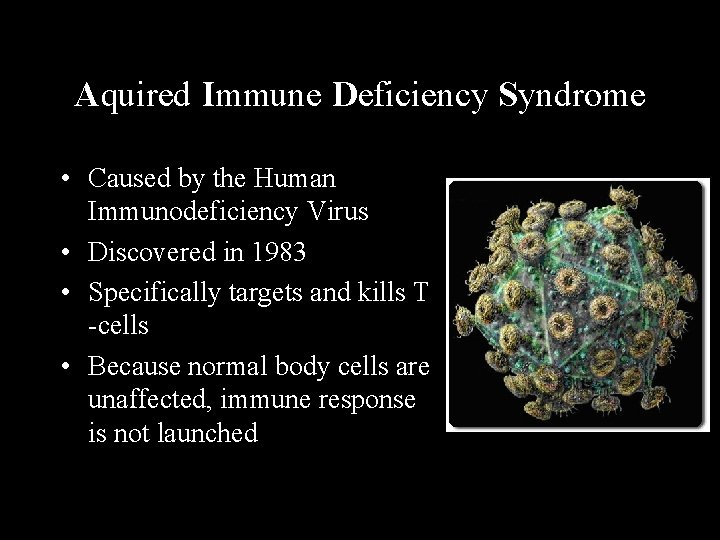 Aquired Immune Deficiency Syndrome

• Caused by the Human Immunodeficiency Virus
• Discovered in 1983
• Specifically targets and kills T -cells
• Because normal body cells are unaffected, immune response is not launched